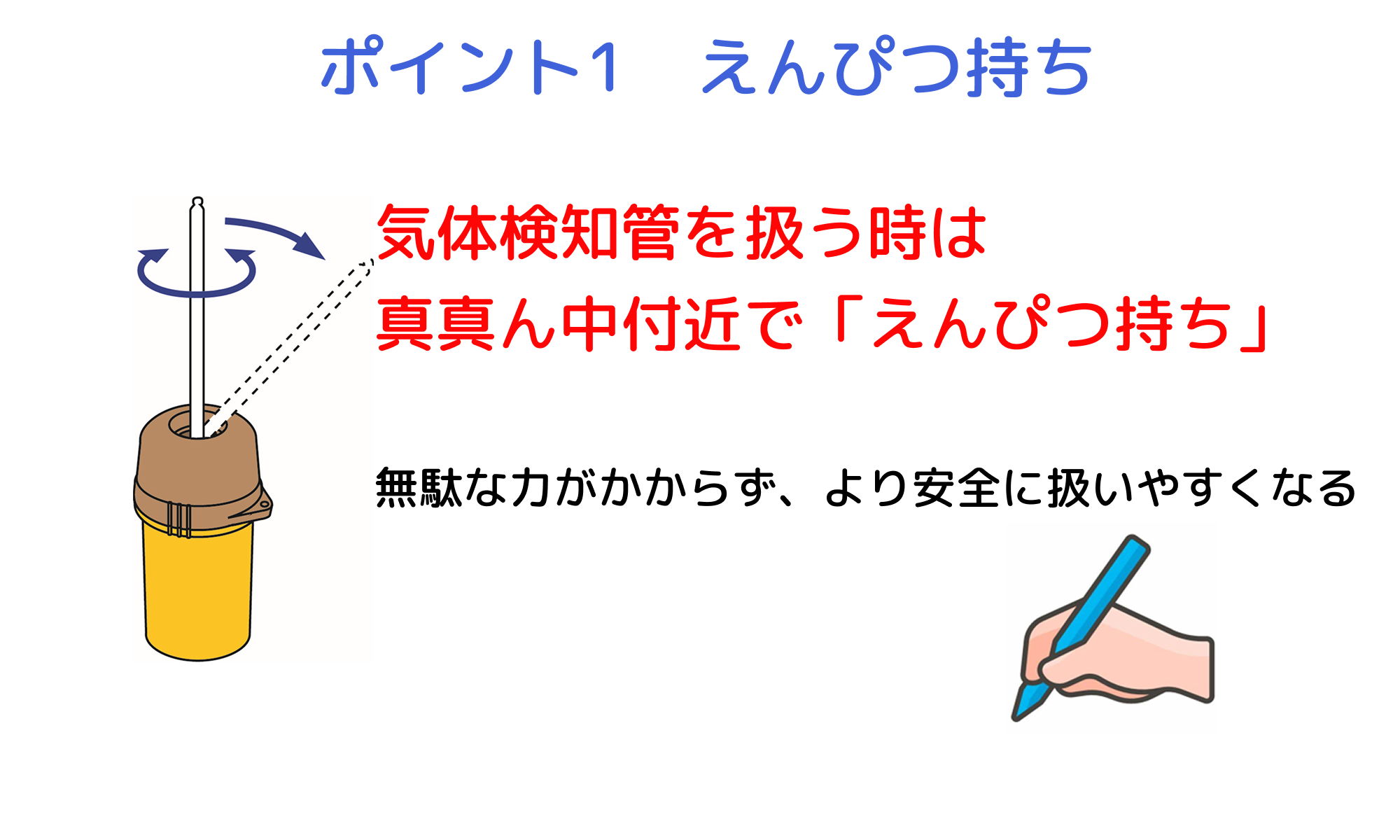 ポイント1　えんぴつ持ち

気体検知管を扱う時は
真真ん中付近で「えんぴつ持ち」

無駄な力がかからず、より安全に扱いやすくなる